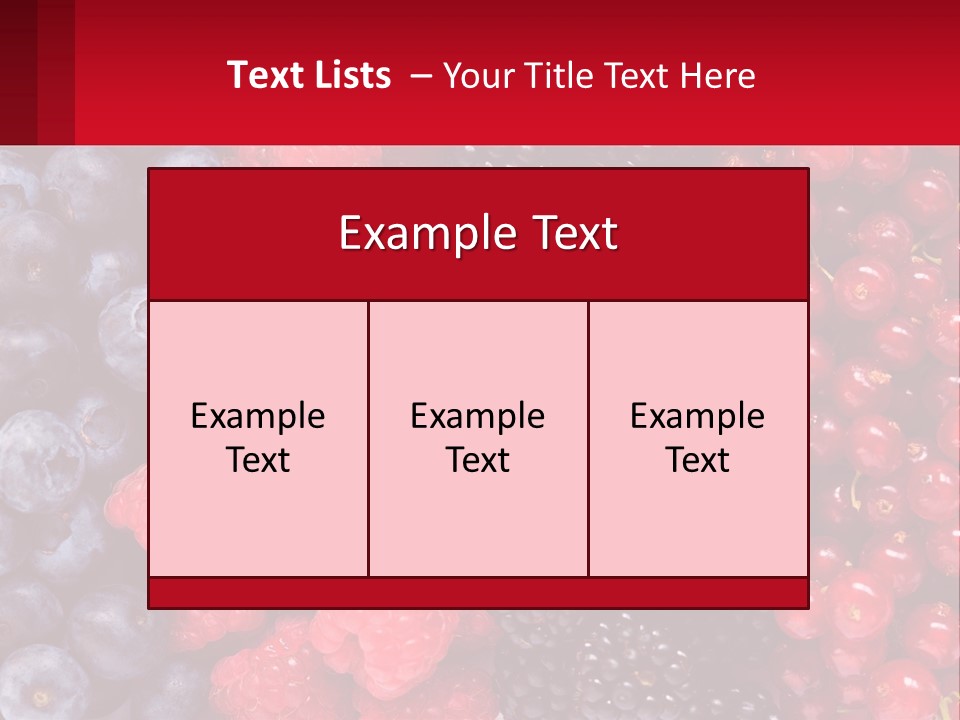 Text Lists – Your Title Text Here

Example Text

Example Text

Example Text

Example Text